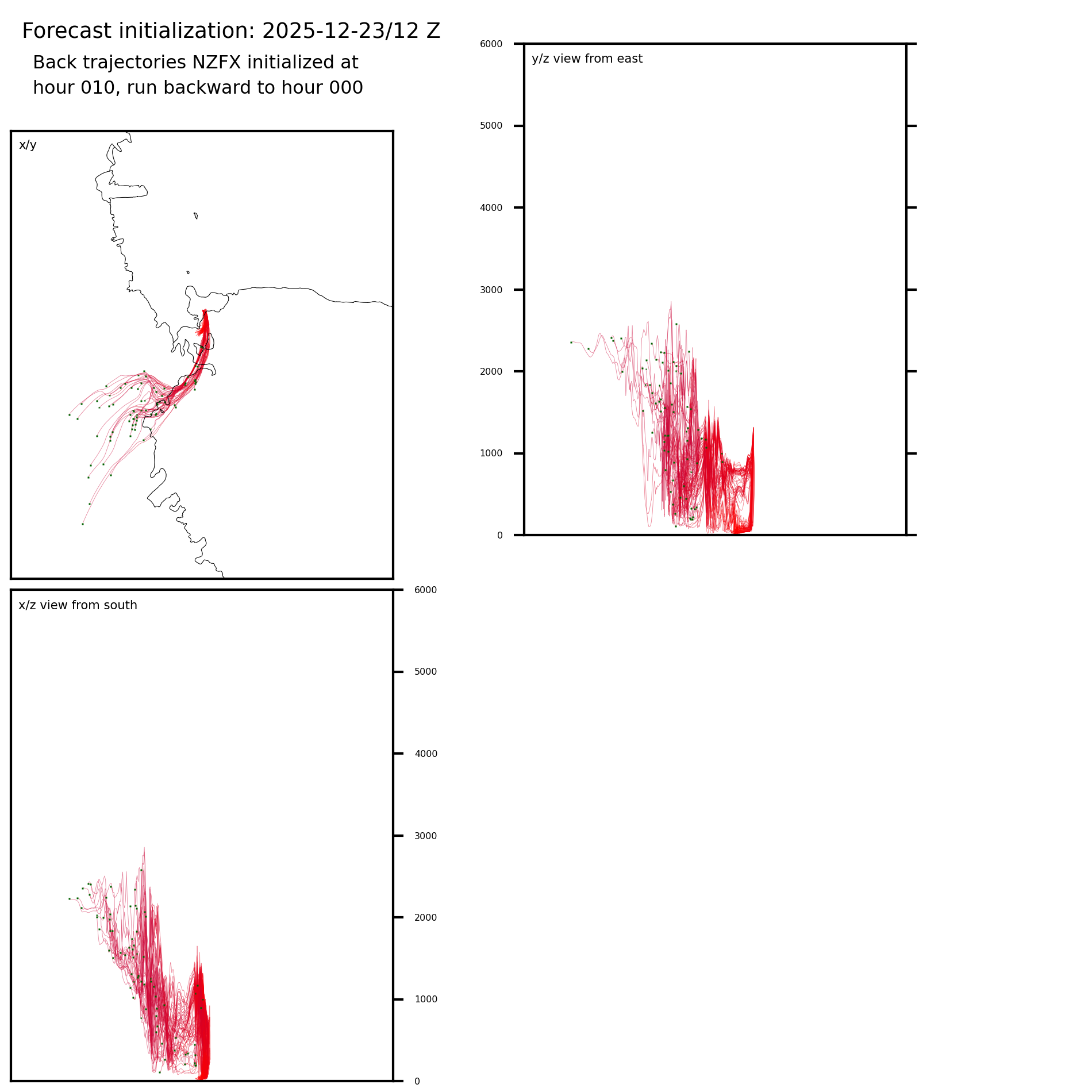 Forecast initialization: 2025-12-23/12 Z

Back trajectories NZFX initialized at hour 010, run backward to hour 000

x/y

y/z view from east

6000
5000
4000
3000
2000
1000
0

x/z view from south

6000
5000
4000
3000
2000
1000
0